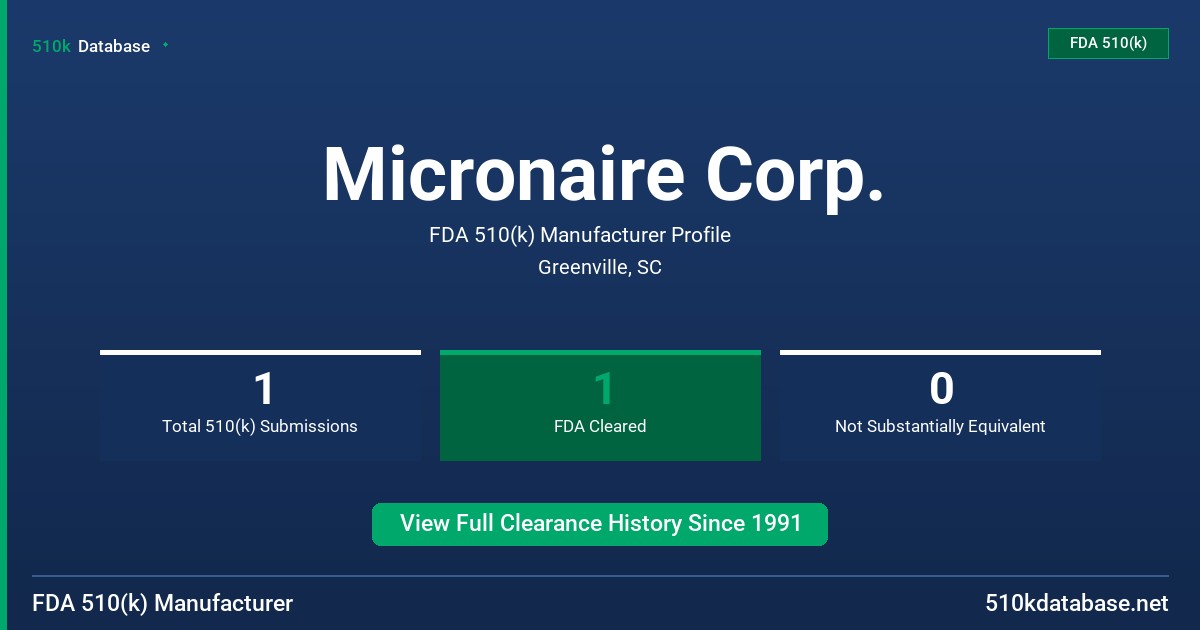 510k Database

FDA 510(k)

Micronaire Corp.

FDA 510(k) Manufacturer Profile

Greenville, SC

1
Total 510(k) Submissions

1
FDA Cleared

0
Not Substantially Equivalent

View Full Clearance History Since 1991

FDA 510(k) Manufacturer

510kdatabase.net